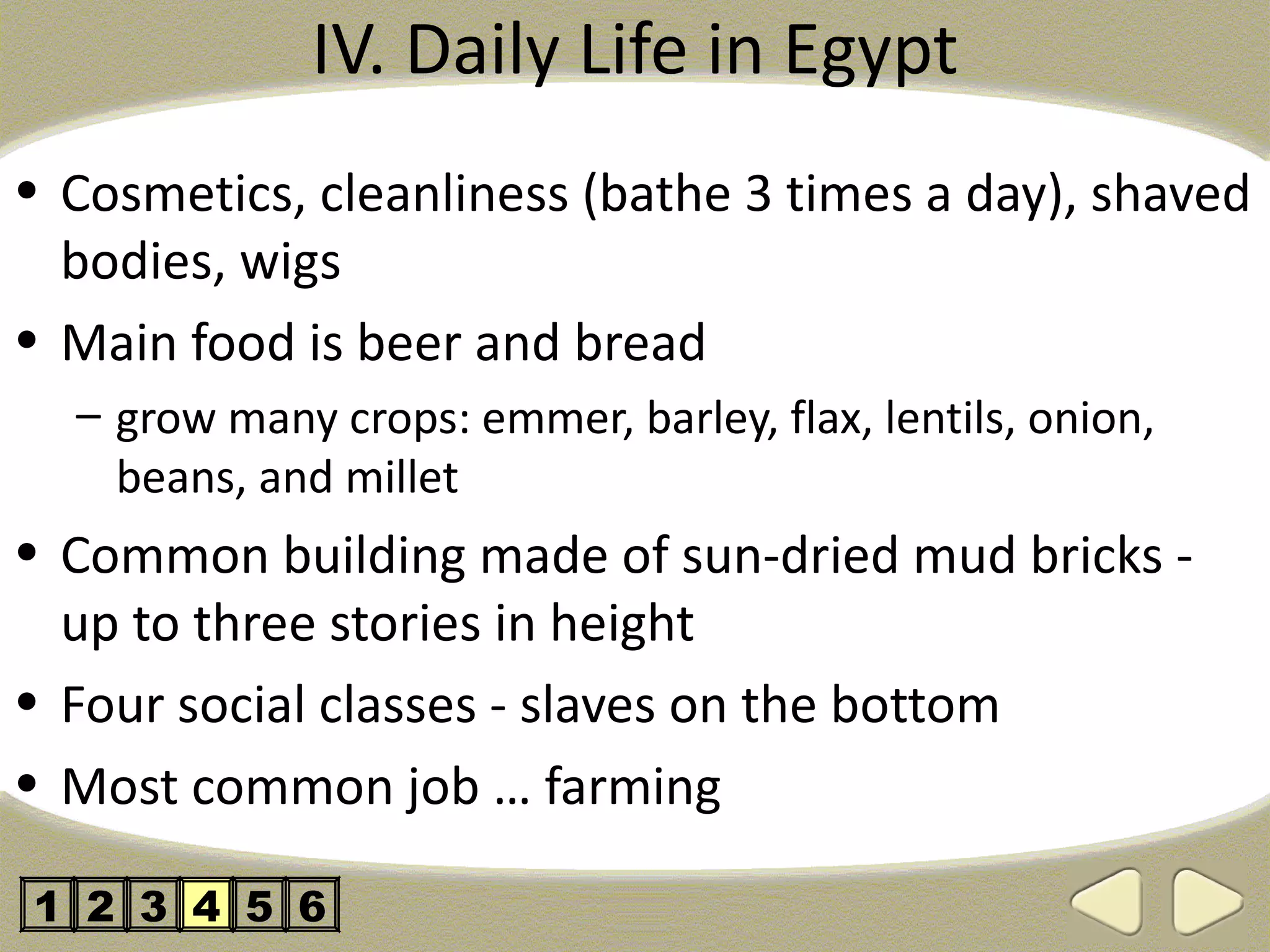 IV. Daily Life in Egypt

• Cosmetics, cleanliness (bathe 3 times a day), shaved bodies, wigs

• Main food is beer and bread

– grow many crops: emmer, barley, flax, lentils, onion, beans, and millet

• Common building made of sun-dried mud bricks - up to three stories in height

• Four social classes - slaves on the bottom

• Most common job … farming

1 2 3 4 5 6